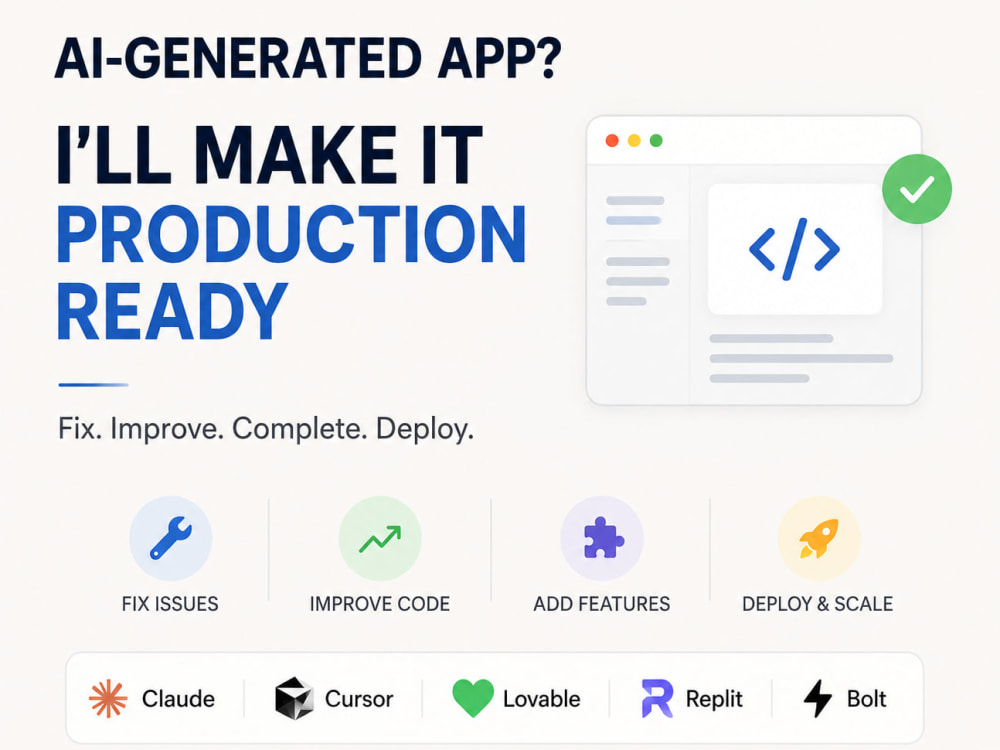 AI-GENERATED APP?

I'LL MAKE IT PRODUCTION READY

Fix. Improve. Complete. Deploy.

</>

FIX ISSUES

IMPROVE CODE

ADD FEATURES

DEPLOY & SCALE

Claude

Cursor

Lovable

Replit

Bolt